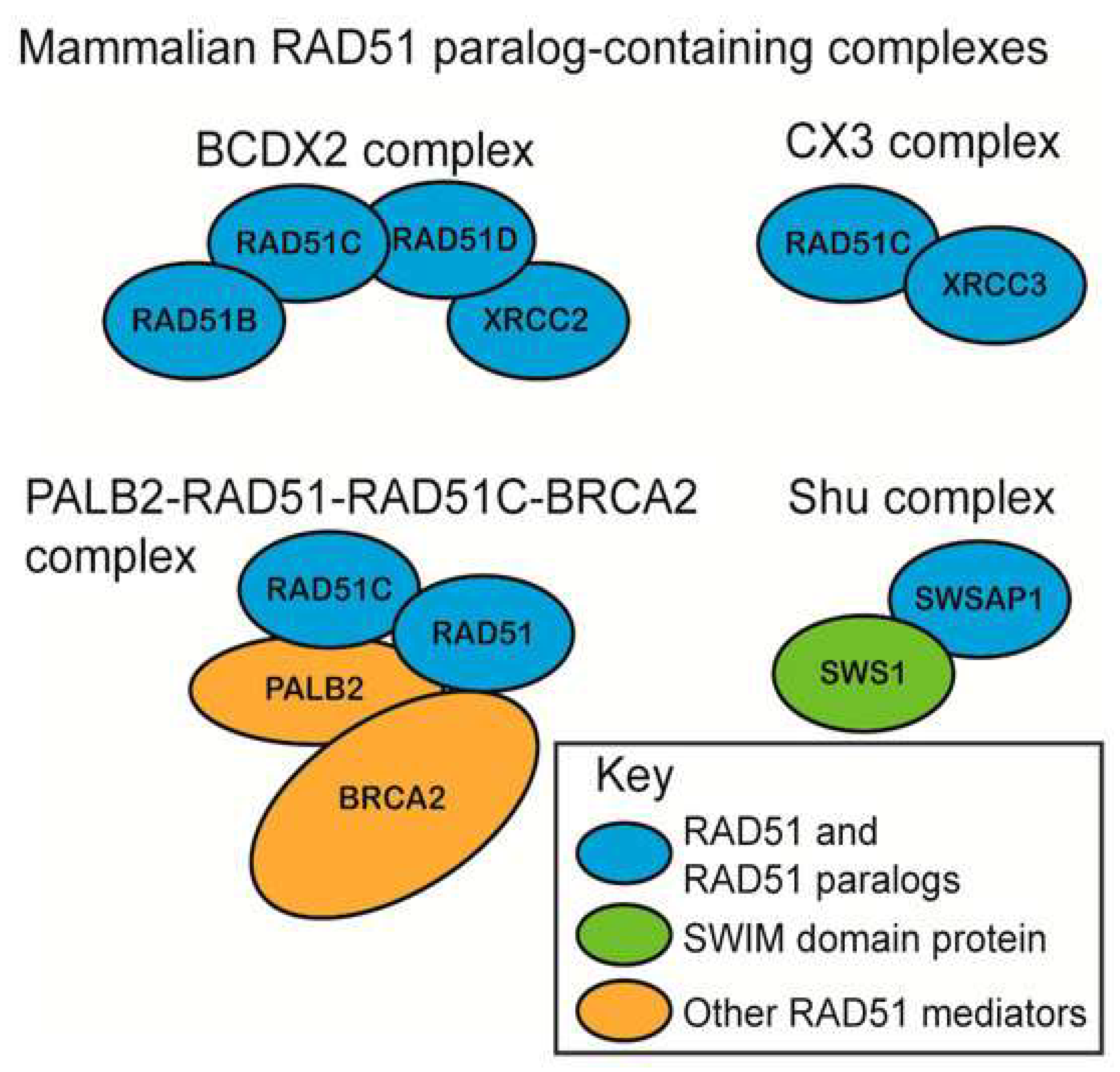 Mammalian RAD51 paralog-containing complexes

BCDX2 complex

RAD51C
RAD51D
RAD51B
XRCC2

CX3 complex

RAD51C
XRCC3

PALB2-RAD51-RAD51C-BRCA2 complex

RAD51C
RAD51
PALB2
BRCA2

Shu complex

SWSAP1
SWS1

Key

RAD51 and RAD51 paralogs

SWIM domain protein

Other RAD51 mediators